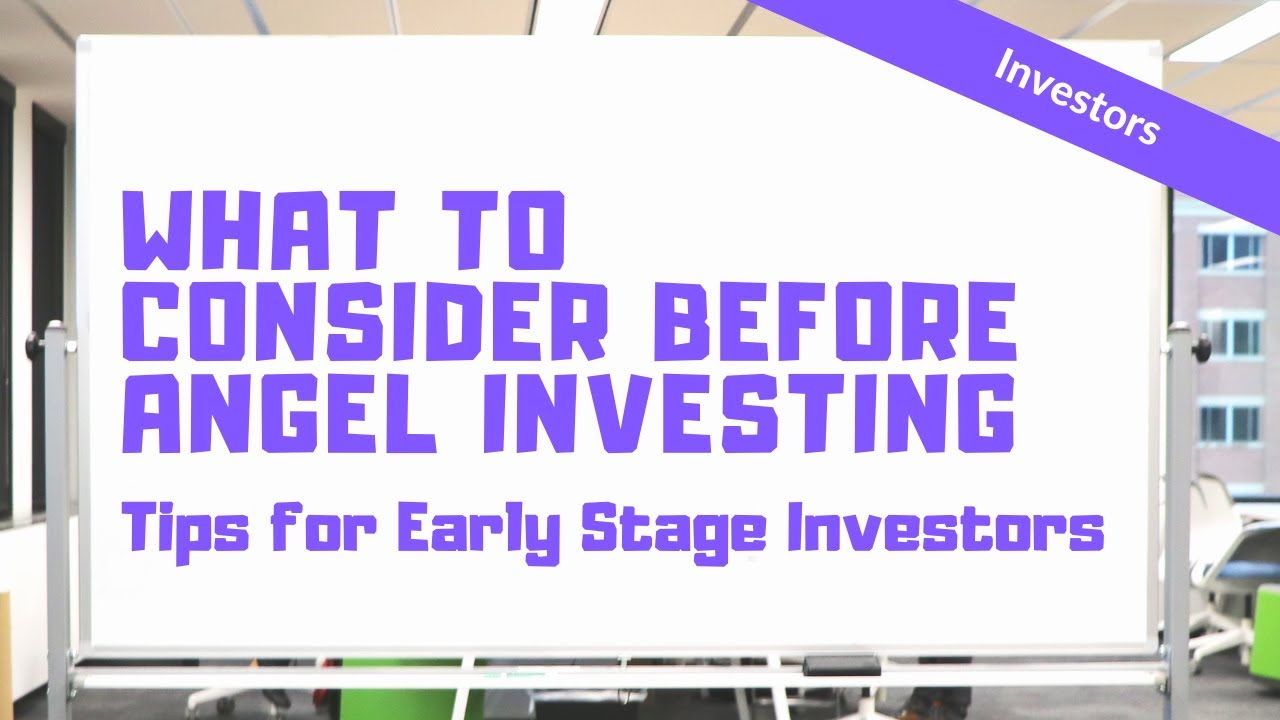 Investors

WHAT TO CONSIDER BEFORE ANGEL INVESTING

Tips for Early Stage Investors